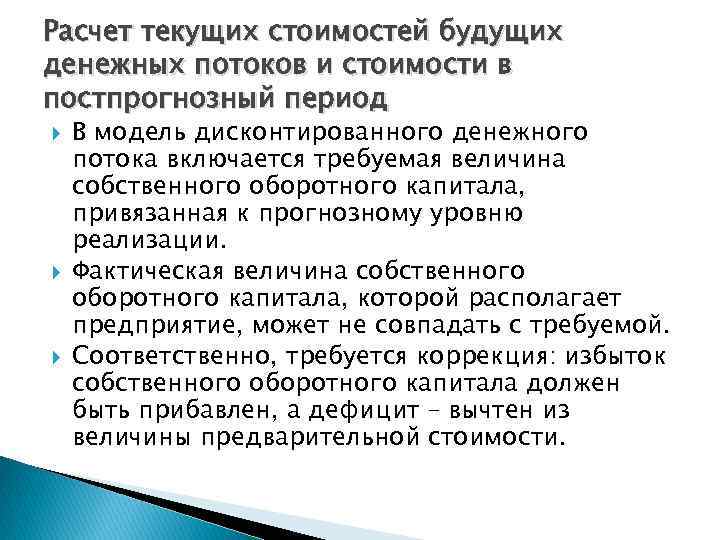 Расчет текущих стоимостей будущих денежных потоков и стоимости в постпрогнозный период

В модель дисконтированного денежного потока включается требуемая величина собственного оборотного капитала, привязанная к прогнозному уровню реализации.

Фактическая величина собственного оборотного капитала, которой располагает предприятие, может не совпадать с требуемой.

Соответственно, требуется коррекция: избыток собственного оборотного капитала должен быть прибавлен, а дефицит – вычтен из величины предварительной стоимости.